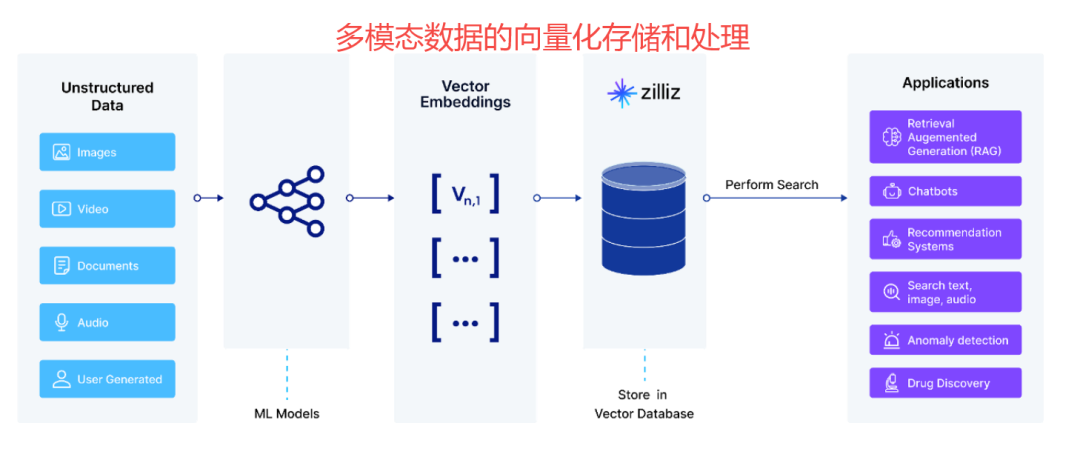 多模态数据的向量化存储和处理

Unstructured Data

Images

Video

Documents

Audio

User Generated

ML Models

Vector Embeddings

[ $V_{n,1}$ ]

[ ... ]

[ ... ]

zilliz

Store in Vector Database

Perform Search

Applications

Retrieval Augemented Generation (RAG)

Chatbots

Recommendation Systems

Search text, image, audio

Anomaly detection

Drug Discovery